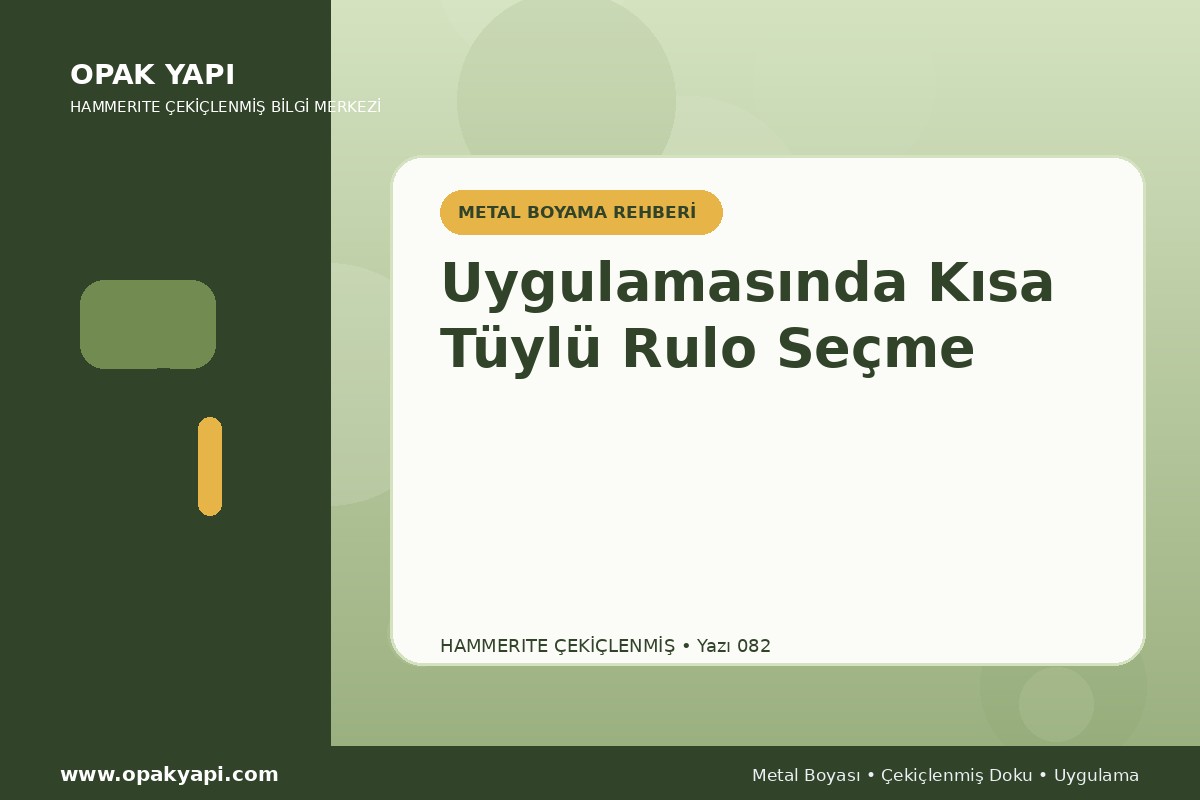 OPAK YAPI
HAMMERITE ÇEKİÇLENMİŞ BİLGİ MERKEZİ

METAL BOYAMA REHBERİ

Uygulamasında Kısa Tüylü Rulo Seçme

HAMMERITE ÇEKİÇLENMİŞ • Yazı 082

www.opakyapi.com

Metal Boyası • Çekiçlenmiş Doku • Uygulama